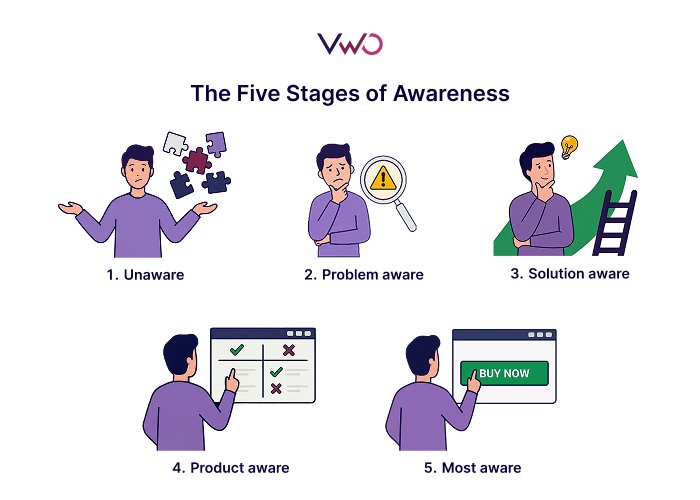 VWO

The Five Stages of Awareness

1. Unaware

2. Problem aware

3. Solution aware

BUY NOW

4. Product aware

5. Most aware